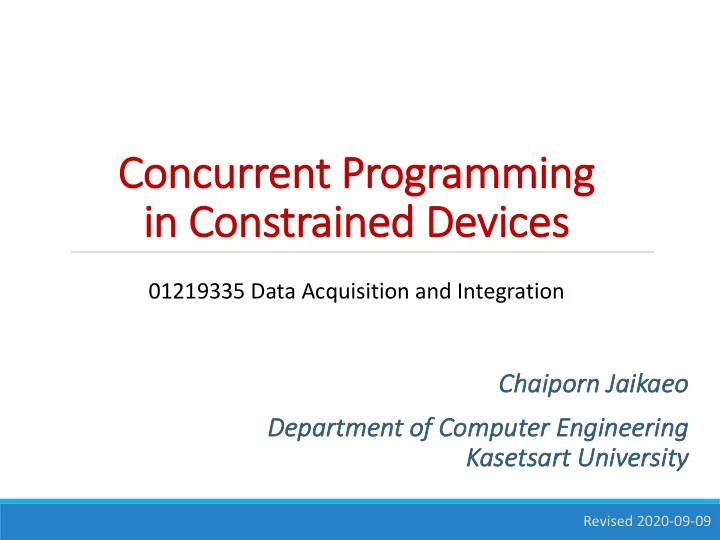 Concurrent Programming in Constrained Devices

01219335 Data Acquisition and Integration

Chaiporn Jaikaeo

Department of Computer Engineering
Kasetsart University

Revised 2020-09-09